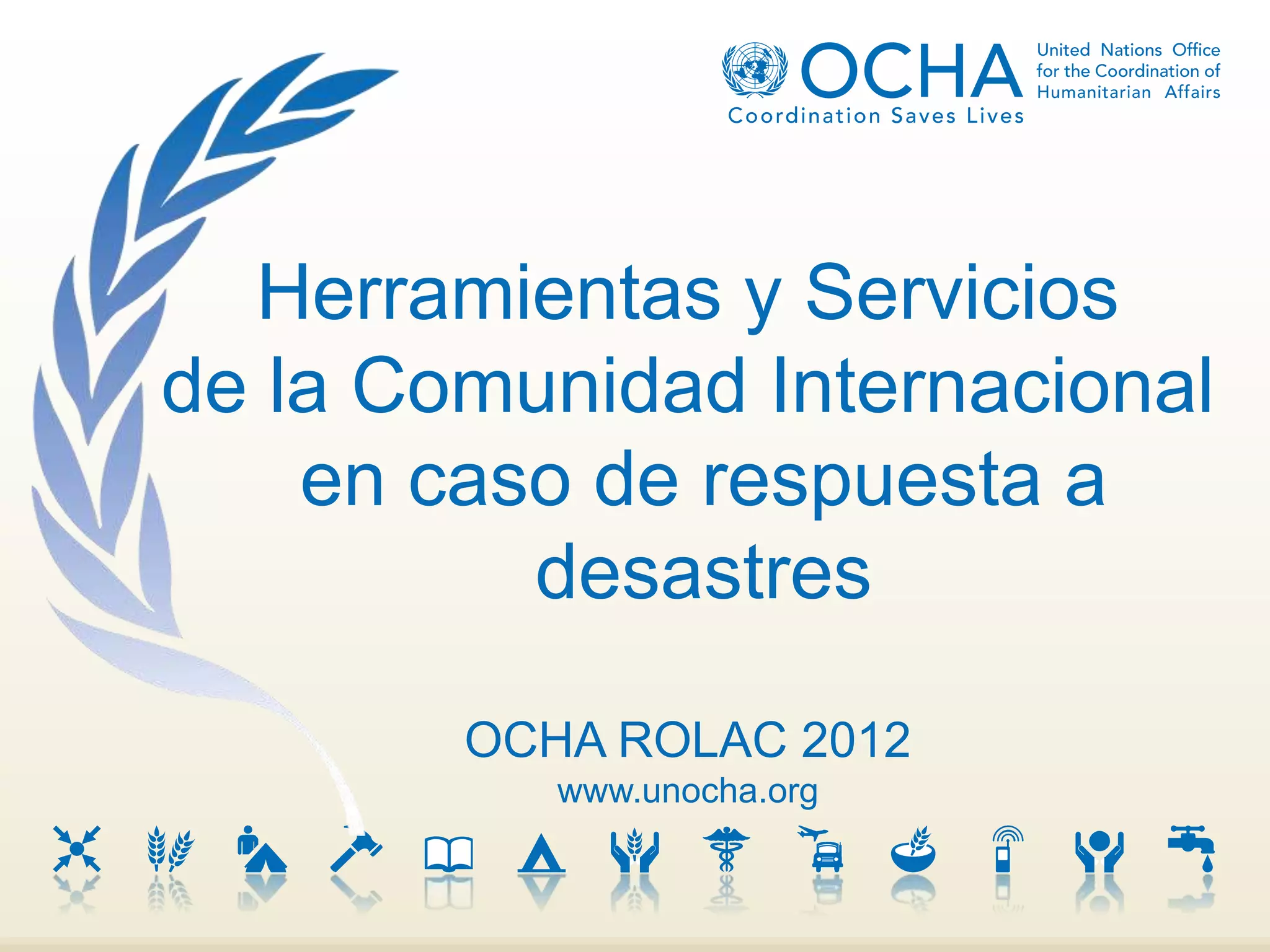 OCHA
United Nations Office for the Coordination of Humanitarian Affairs
Coordination Saves Lives

Herramientas y Servicios de la Comunidad Internacional en caso de respuesta a desastres

OCHA ROLAC 2012
www.unocha.org